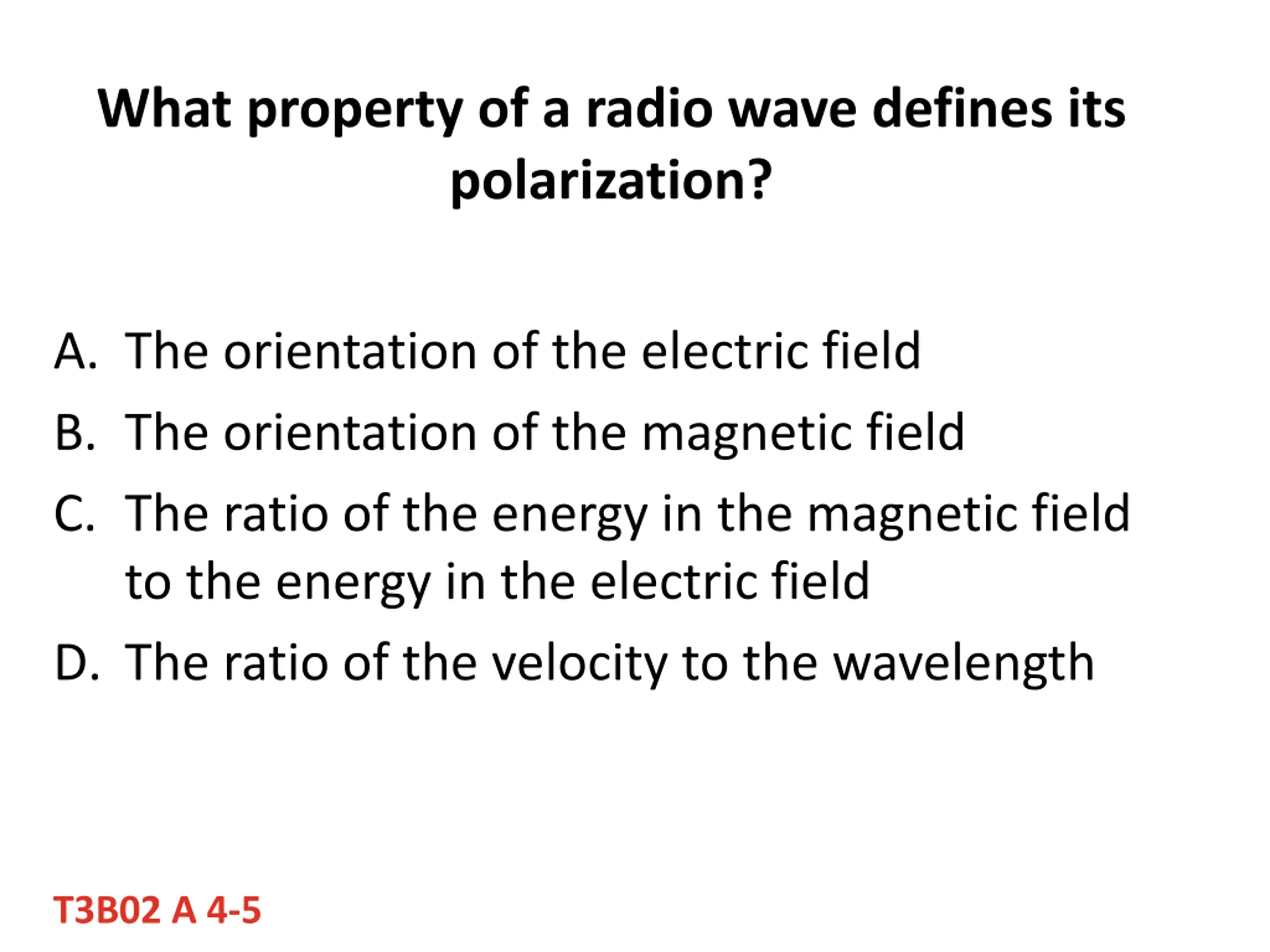 What property of a radio wave defines its polarization?

A. The orientation of the electric field
B. The orientation of the magnetic field
C. The ratio of the energy in the magnetic field to the energy in the electric field
D. The ratio of the velocity to the wavelength

T3B02 A 4-5